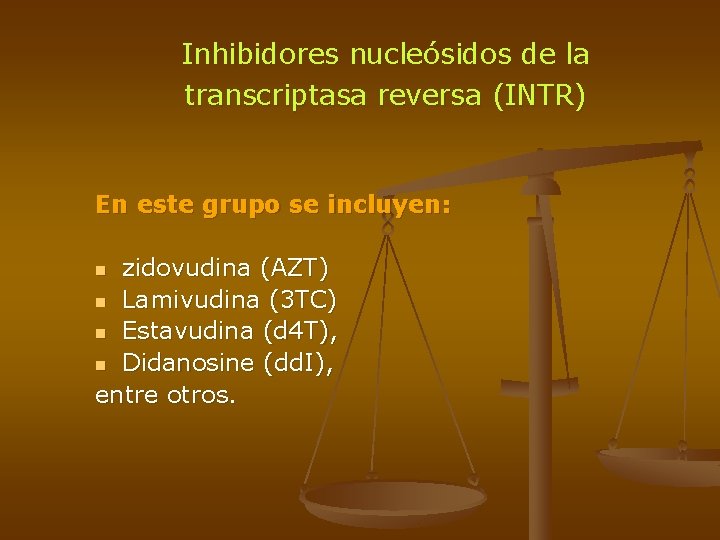 Inhibidores nucleósidos de la transcriptasa reversa (INTR)

En este grupo se incluyen:

- zidovudina (AZT)
- Lamivudina (3TC)
- Estavudina (d4T),
- Didanosine (ddI),

entre otros.